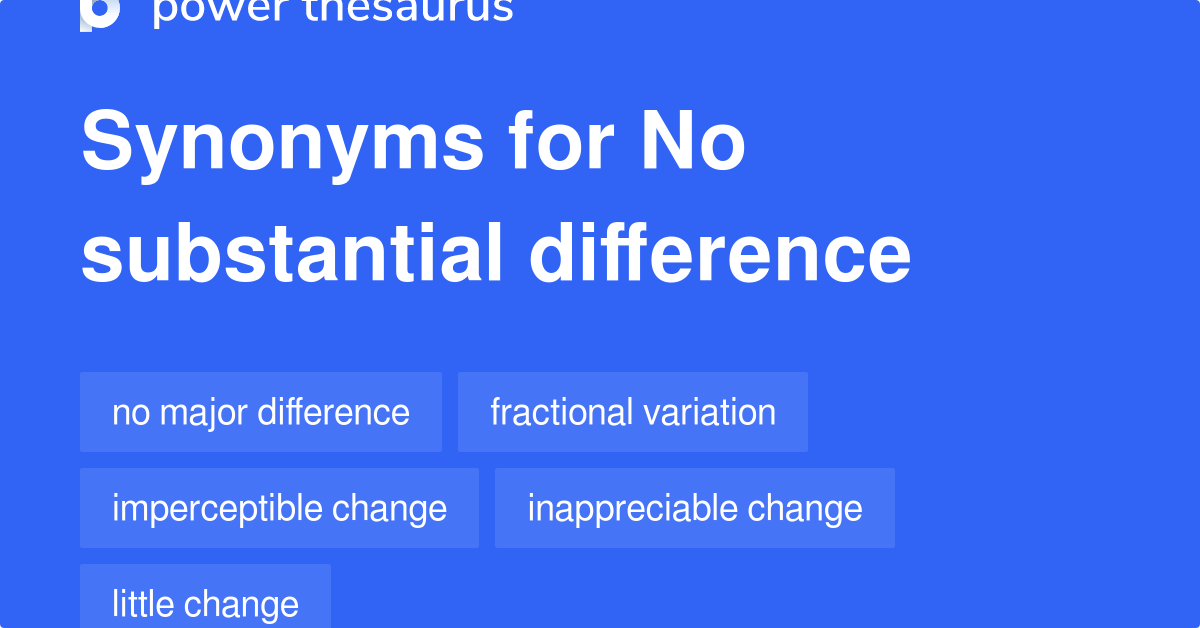 power thesaurus

Synonyms for No substantial difference

no major difference

fractional variation

imperceptible change

inappreciable change

little change